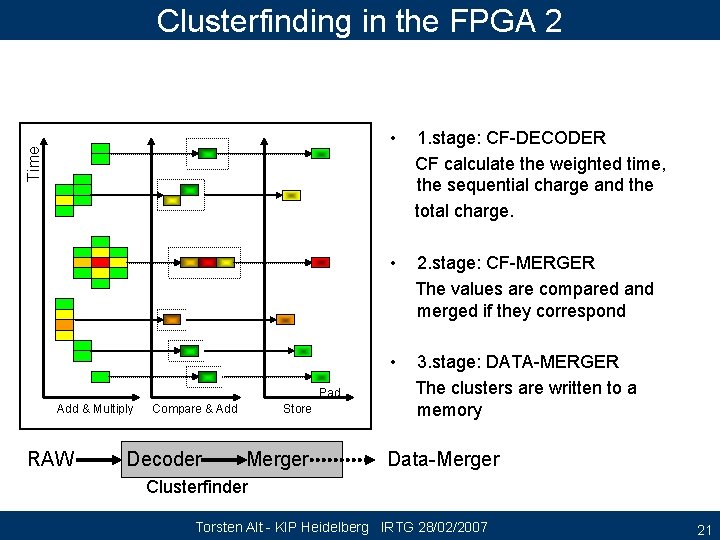 Clusterfinding in the FPGA 2

Time

Pad

Add & Multiply

Compare & Add

Store

• 1.stage: CF-DECODER
CF calculate the weighted time, the sequential charge and the total charge.

• 2.stage: CF-MERGER
The values are compared and merged if they correspond

• 3.stage: DATA-MERGER
The clusters are written to a memory

RAW Decoder Merger Data-Merger

Clusterfinder

Torsten Alt - KIP Heidelberg IRTG 28/02/2007

21